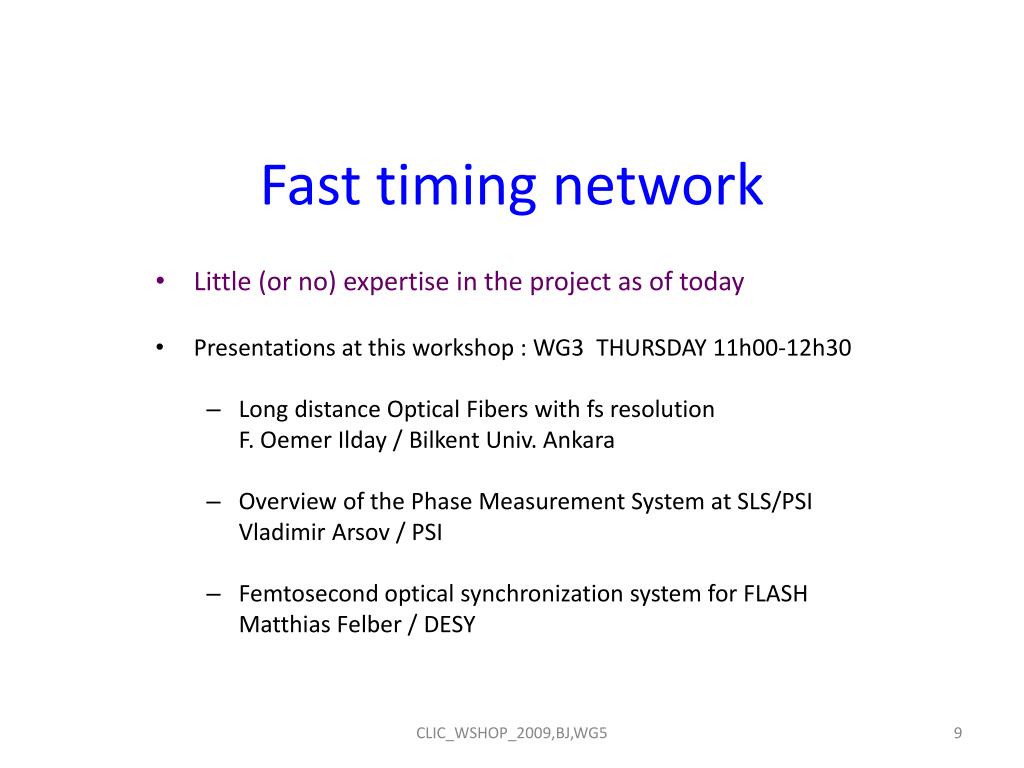 Fast timing network

• Little (or no) expertise in the project as of today

• Presentations at this workshop : WG3 THURSDAY 11h00-12h30

– Long distance Optical Fibers with fs resolution
F. Oemer Ilday / Bilkent Univ. Ankara

– Overview of the Phase Measurement System at SLS/PSI
Vladimir Arsov / PSI

– Femtosecond optical synchronization system for FLASH
Matthias Felber / DESY

CLIC_WSHOP_2009,BJ,WG5

9